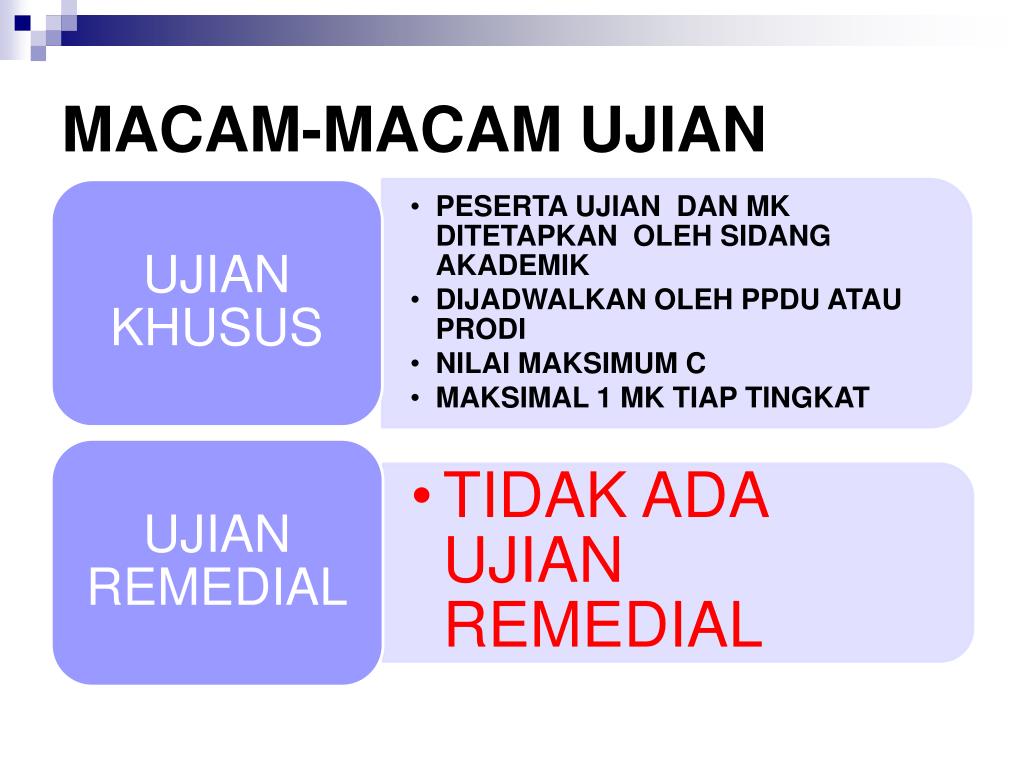 MACAM-MACAM UJIAN

UJIAN KHUSUS

• PESERTA UJIAN DAN MK DITETAPKAN OLEH SIDANG AKADEMIK
• DIJADWALKAN OLEH PPDU ATAU PRODI
• NILAI MAKSIMUM C
• MAKSIMAL 1 MK TIAP TINGKAT

UJIAN REMEDIAL

• TIDAK ADA UJIAN REMEDIAL